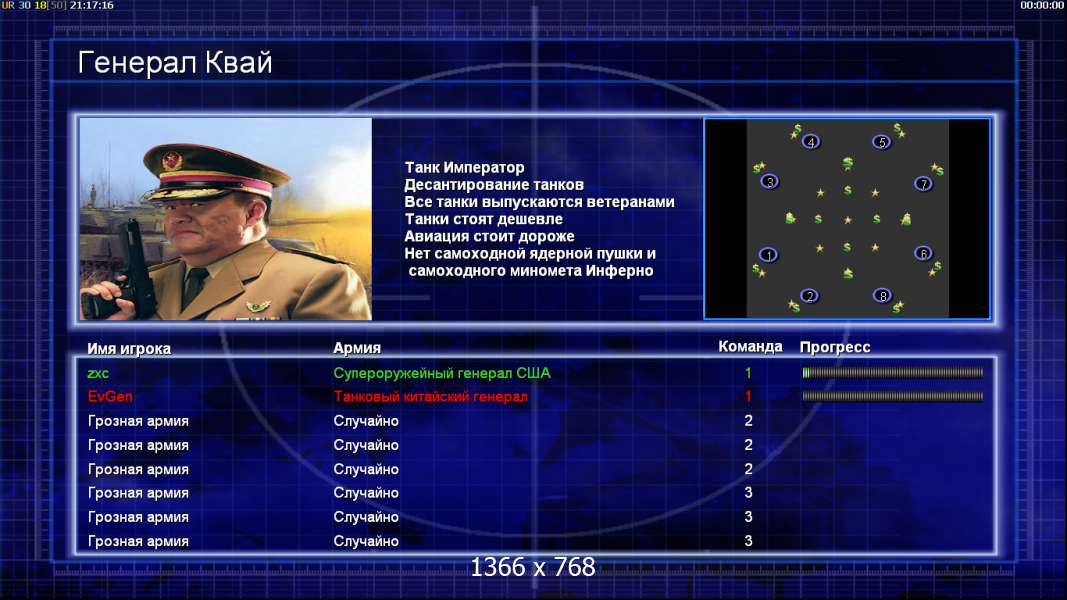 UR 30 18[50] 21:17:16

00:00:00

Генерал Квай

Танк Император
Десантирование танков
Все танки выпускаются ветеранами
Танки стоят дешевле
Авиация стоит дороже
Нет самоходной ядерной пушки и самоходного миномета Инферно

4 5 3 7 1 6 2 8

| Имя игрока | Армия | Команда | Прогресс |
|---|---|---|---|
| zxc | Супероружейный генерал США | 1 | |
| EvGen | Танковый китайский генерал | 1 | |
| Грозная армия | Случайно | 2 | |
| Грозная армия | Случайно | 2 | |
| Грозная армия | Случайно | 2 | |
| Грозная армия | Случайно | 3 | |
| Грозная армия | Случайно | 3 | |
| Грозная армия | Случайно | 3 | |

1366 x 768